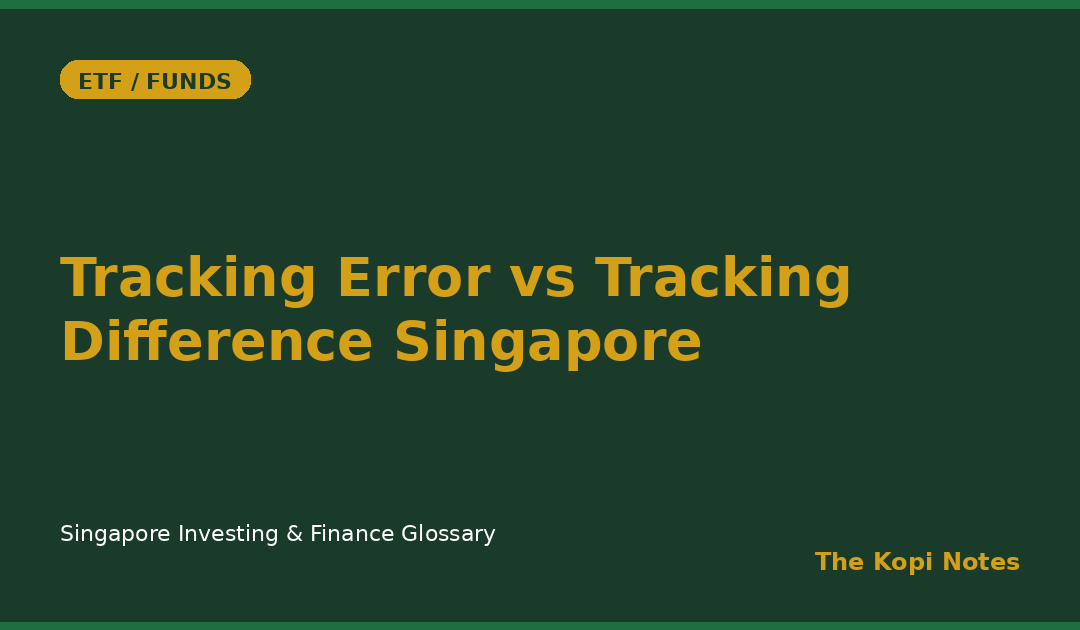 ETF / FUNDS

Tracking Error vs Tracking Difference Singapore

Singapore Investing & Finance Glossary

The Kopi Notes